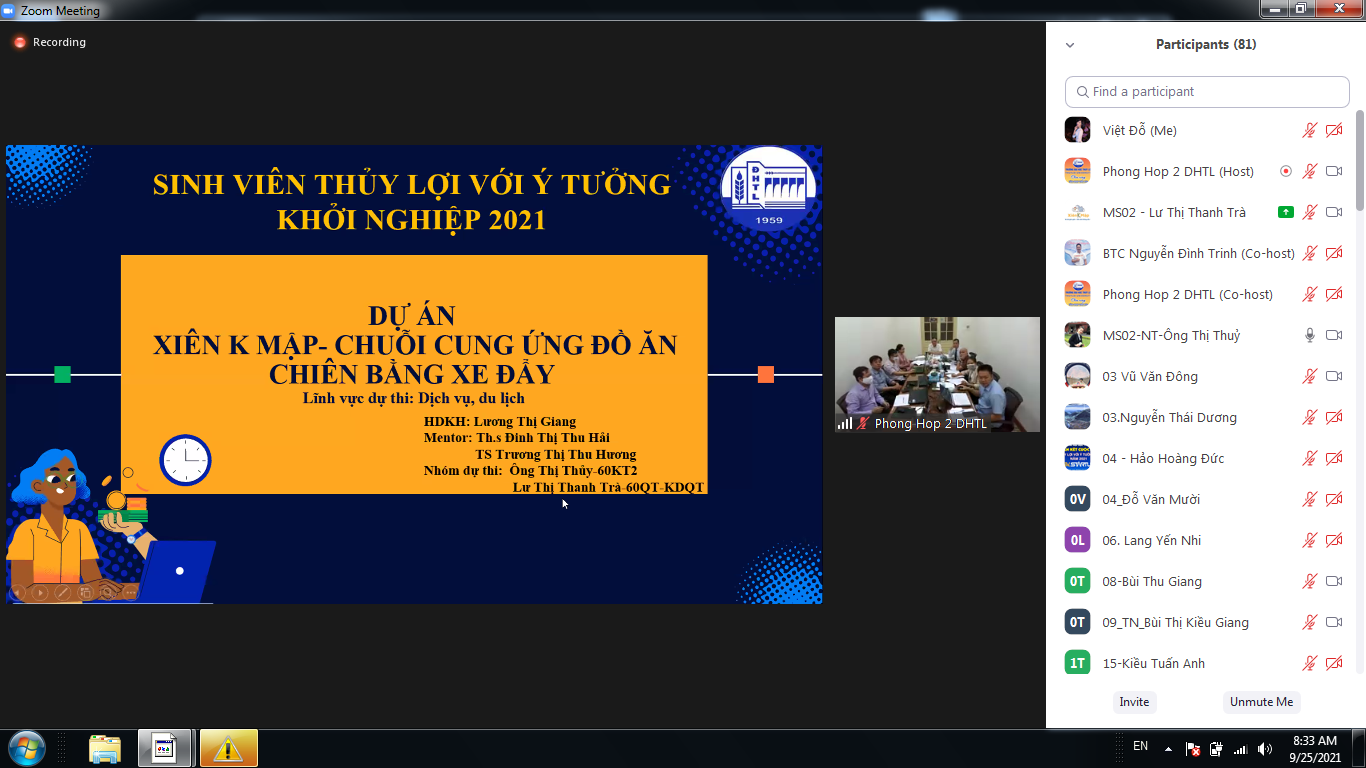 Zoom Meeting

Recording

SINH VIÊN THỦY LỢI VỚI Ý TƯỞNG KHỞI NGHIỆP 2021

DHTL
1959

DỰ ÁN
XIÊN K MẬP- CHUỖI CUNG ỨNG ĐỒ ĂN CHIÊN BẰNG XE ĐẨY
Lĩnh vực dự thi: Dịch vụ, du lịch

HDKH: Lương Thị Giang
Mentor: Th.s Đinh Thị Thu Hải
TS Trương Thị Thu Hương
Nhóm dự thi: Ông Thị Thủy-60KT2
Lư Thị Thanh Trà-60QT-KDQT

Phong Hop 2 DHTL

Participants (81)

Find a participant

Việt Đỗ (Me)
Phong Hop 2 DHTL (Host)
MS02 - Lư Thị Thanh Trà
BTC Nguyễn Đình Trinh (Co-host)
Phong Hop 2 DHTL (Co-host)
MS02-NT-Ông Thị Thuỷ
03 Vũ Văn Đông
03.Nguyễn Thái Dương
04 - Hảo Hoàng Đức
0V 04_Đỗ Văn Mười
0L 06. Lang Yến Nhi
0T 08-Bùi Thu Giang
0T 09_TN_Bùi Thị Kiều Giang
1T 15-Kiều Tuấn Anh

Invite
Unmute Me

EN
8:33 AM
9/25/2021